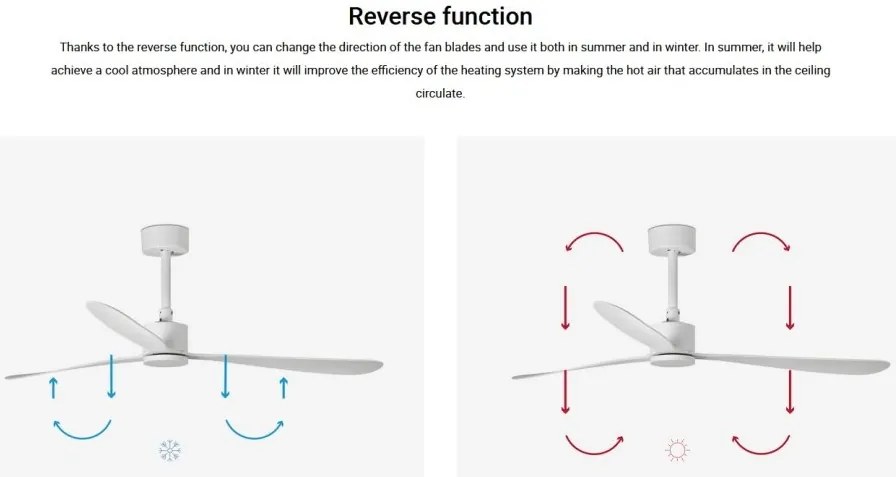 Reverse function

Thanks to the reverse function, you can change the direction of the fan blades and use it both in summer and in winter. In summer, it will help achieve a cool atmosphere and in winter it will improve the efficiency of the heating system by making the hot air that accumulates in the ceiling circulate.